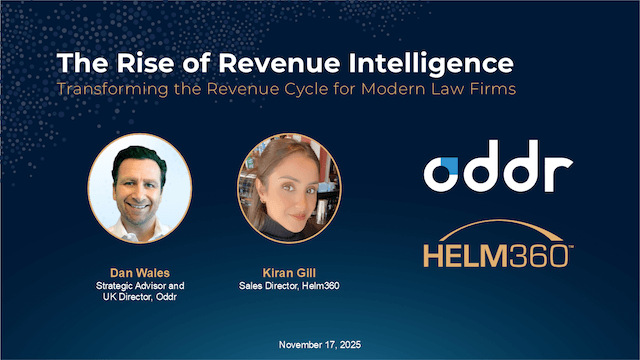 The Rise of Revenue Intelligence
Transforming the Revenue Cycle for Modern Law Firms

Dan Wales
Strategic Advisor and UK Director, Oddr

Kiran Gill
Sales Director, Helm360

oddr

HELM360™

November 17, 2025